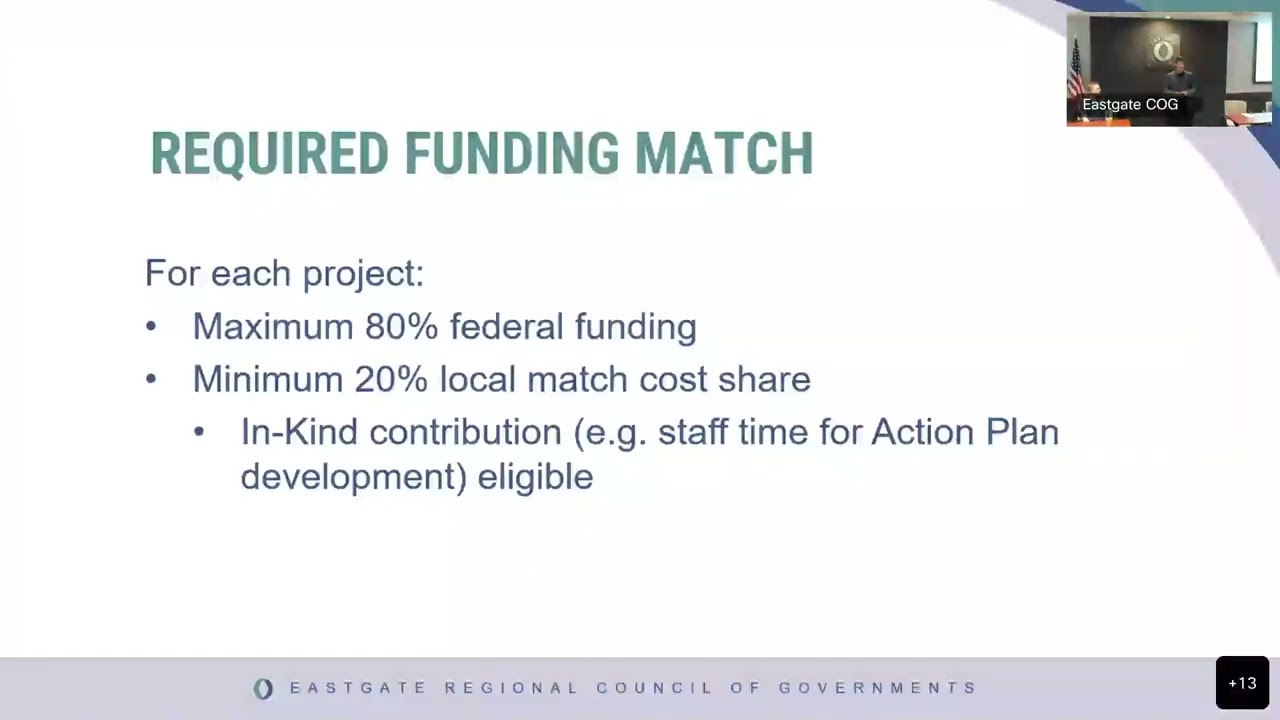 Eastgate COG

REQUIRED FUNDING MATCH

For each project:
• Maximum 80% federal funding
• Minimum 20% local match cost share
• In-Kind contribution (e.g. staff time for Action Plan development) eligible

EASTGATE REGIONAL COUNCIL OF GOVERNMENTS

+13